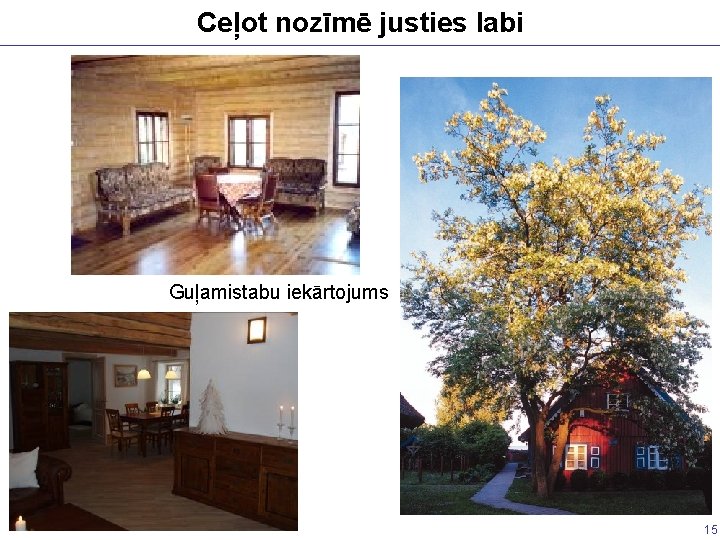 Ceļot nozīmē justies labi

Guļamistabu iekārtojums

15